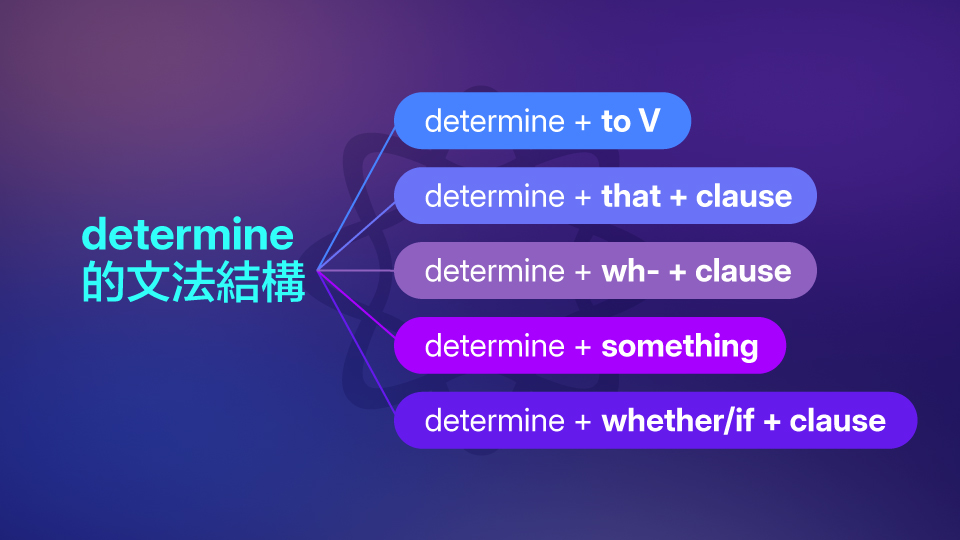 determine
的文法結構

determine + to V

determine + that + clause

determine + wh- + clause

determine + something

determine + whether/if + clause